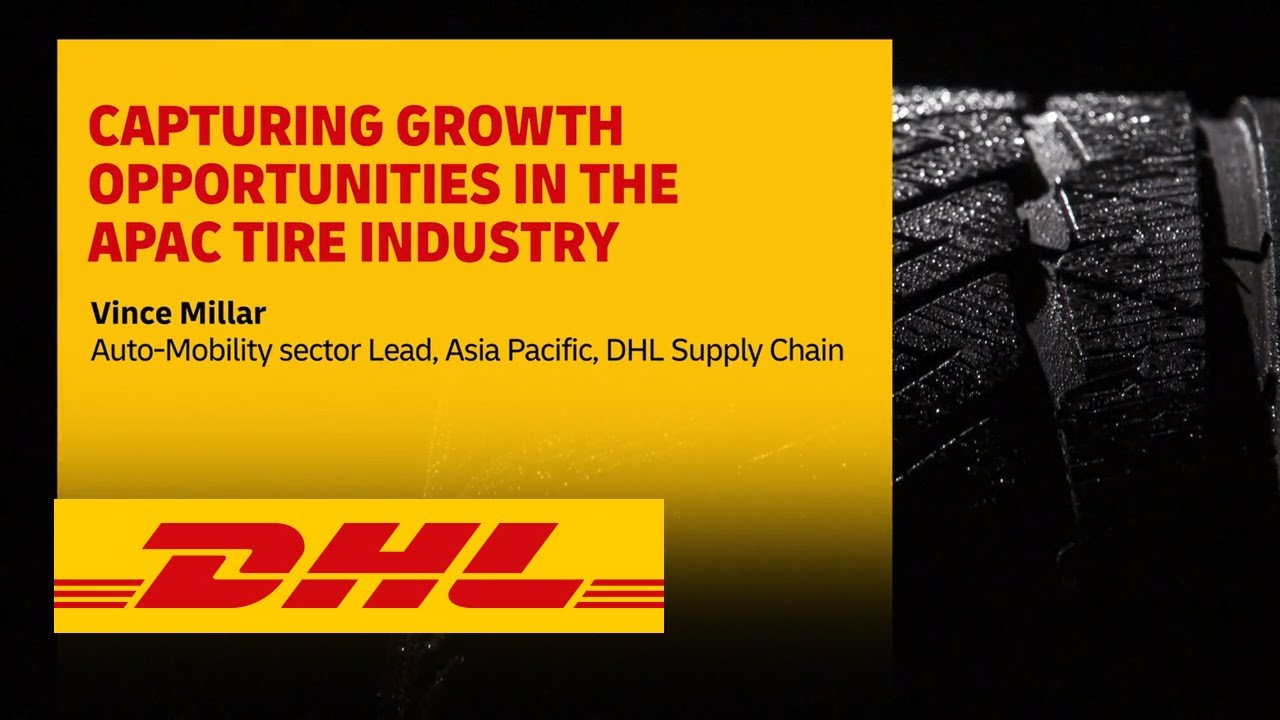 CAPTURING GROWTH OPPORTUNITIES IN THE APAC TIRE INDUSTRY

Vince Millar
Auto-Mobility sector Lead, Asia Pacific, DHL Supply Chain

DHL